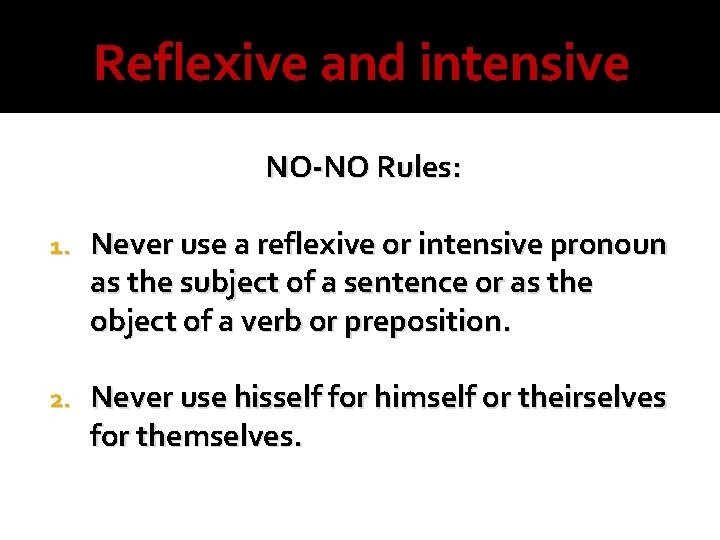 Reflexive and intensive

NO-NO Rules:

1. Never use a reflexive or intensive pronoun as the subject of a sentence or as the object of a verb or preposition.

2. Never use hisself for himself or theirselves for themselves.